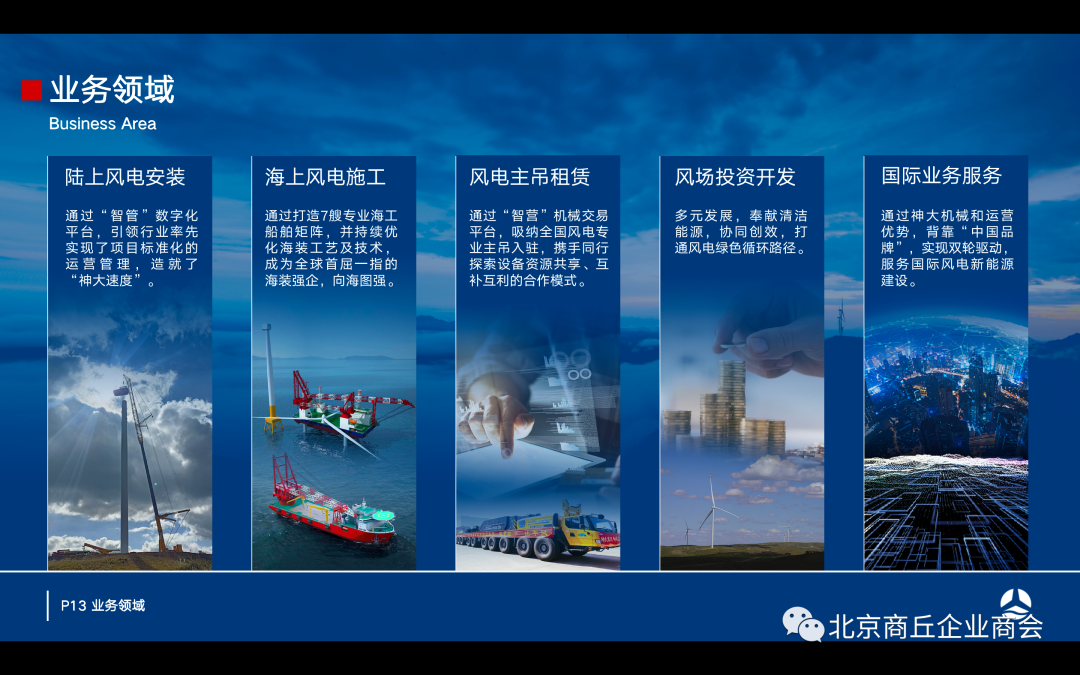 业务领域
Business Area

陆上风电安装

通过“智管”数字化平台，引领行业率先实现了项目标准化的运营管理，造就了“神大速度”。

海上风电施工

通过打造7艘专业海工船舶矩阵，并持续优化海装工艺及技术，成为全球首屈一指的海装强企，向海图强。

风电主吊租赁

通过“智营”机械交易平台，吸纳全国风电专业主吊入驻，携手同行探索设备资源共享、互补互利的合作模式。

风场投资开发

多元发展，奉献清洁能源，协同创效，打通风电绿色循环路径。

国际业务服务

通过神大机械和运营优势，背靠“中国品牌”，实现双轮驱动，服务国际风电新能源建设。

P13 业务领域

北京商丘企业商会